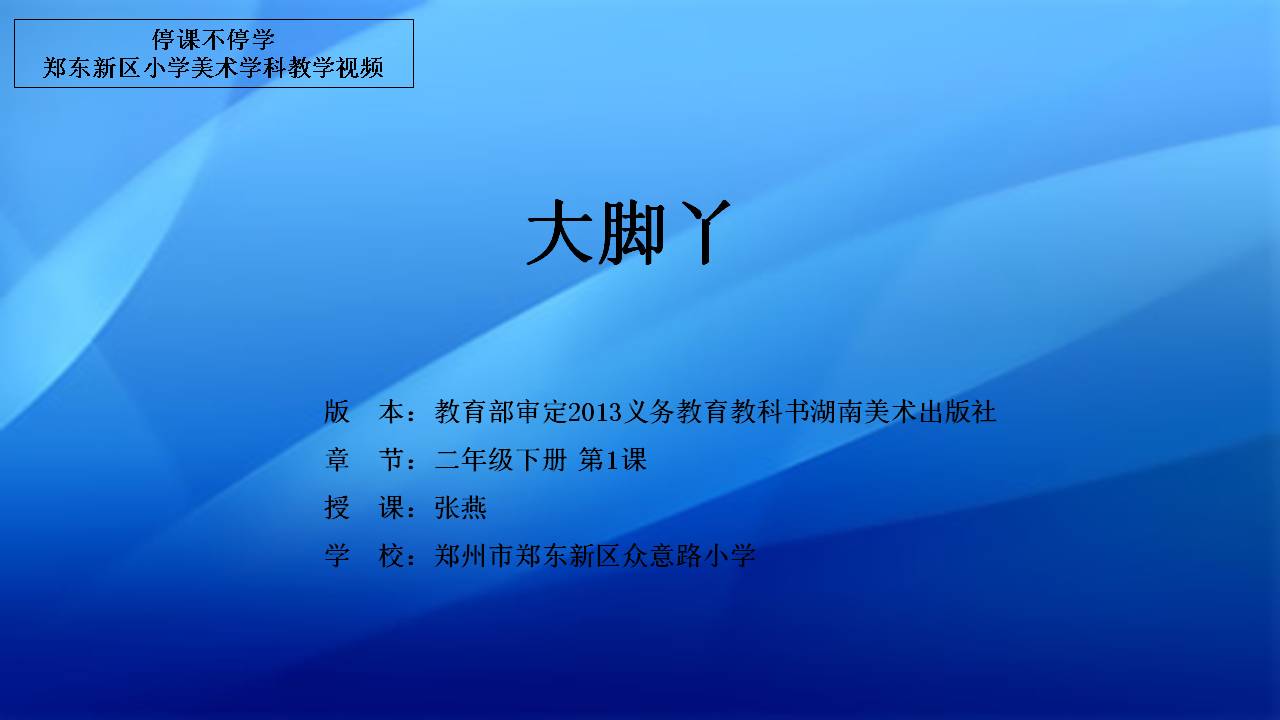 停课不停学
郑东新区小学美术学科教学视频

大脚丫

版 本：教育部审定2013义务教育教科书湖南美术出版社
章 节：二年级下册 第1课
授 课：张燕
学 校：郑州市郑东新区众意路小学